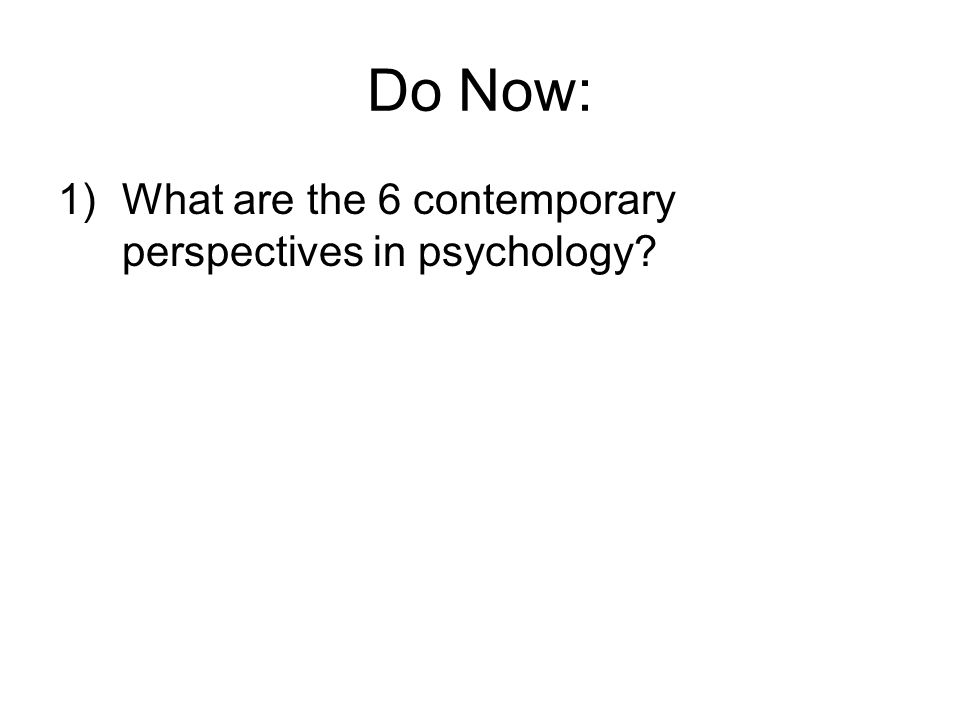 Do Now:

1) What are the 6 contemporary perspectives in psychology?